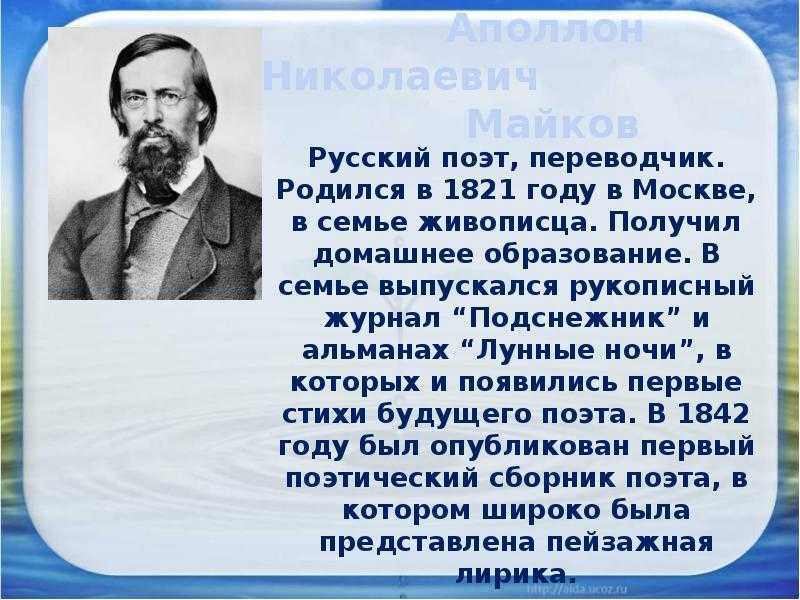 Аполлон Николаевич Майков

Русский поэт, переводчик. Родился в 1821 году в Москве, в семье живописца. Получил домашнее образование. В семье выпускался рукописный журнал “Подснежник” и альманах “Лунные ночи”, в которых и появились первые стихи будущего поэта. В 1842 году был опубликован первый поэтический сборник поэта, в котором широко была представлена пейзажная лирика.

http://aida.ucoz.ru